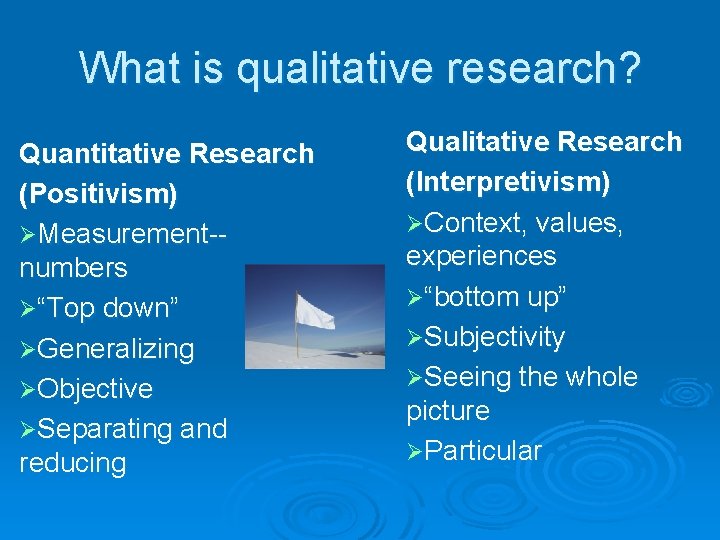 What is qualitative research?

Quantitative Research (Positivism)

➢Measurement--numbers

➢“Top down”

➢Generalizing

➢Objective

➢Separating and reducing

Qualitative Research (Interpretivism)

➢Context, values, experiences

➢“bottom up”

➢Subjectivity

➢Seeing the whole picture

➢Particular